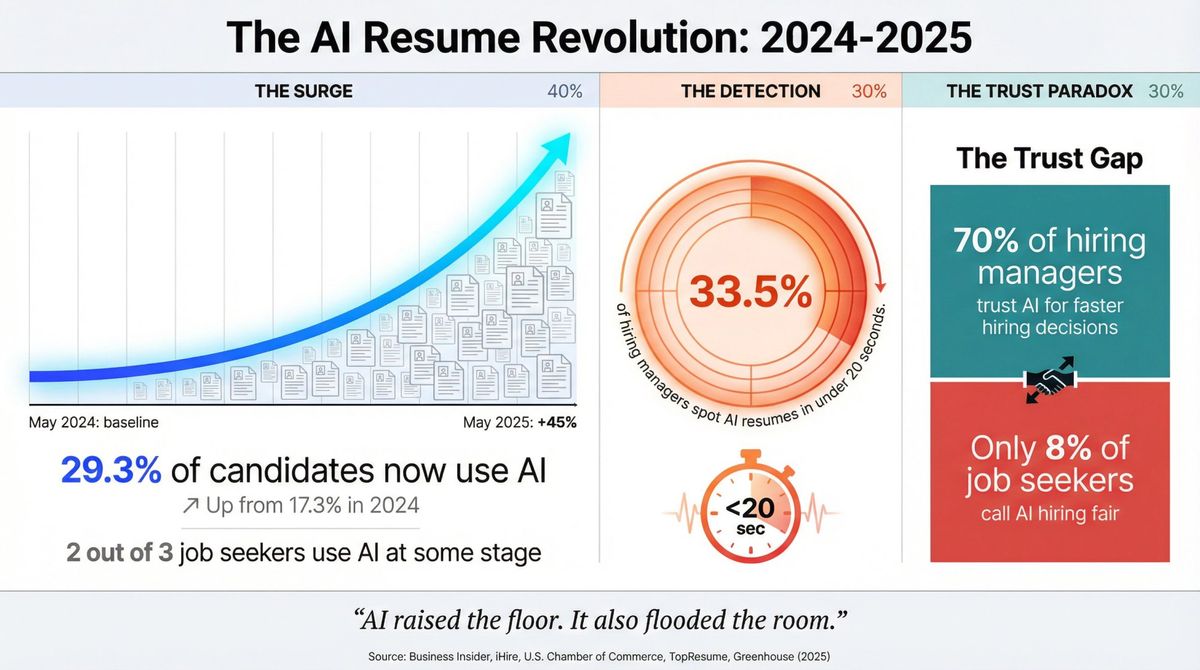 The AI Resume Revolution: 2024-2025

THE SURGE 40%

May 2024: baseline

May 2025: +45%

29.3% of candidates now use AI

↗ Up from 17.3% in 2024

2 out of 3 job seekers use AI at some stage

THE DETECTION 30%

33.5%

of hiring managers spot AI resumes in under 20 seconds.

<20 sec

THE TRUST PARADOX 30%

The Trust Gap

70% of hiring managers trust AI for faster hiring decisions

Only 8% of job seekers call AI hiring fair

"AI raised the floor. It also flooded the room."

Source: Business Insider, iHire, U.S. Chamber of Commerce, TopResume, Greenhouse (2025)